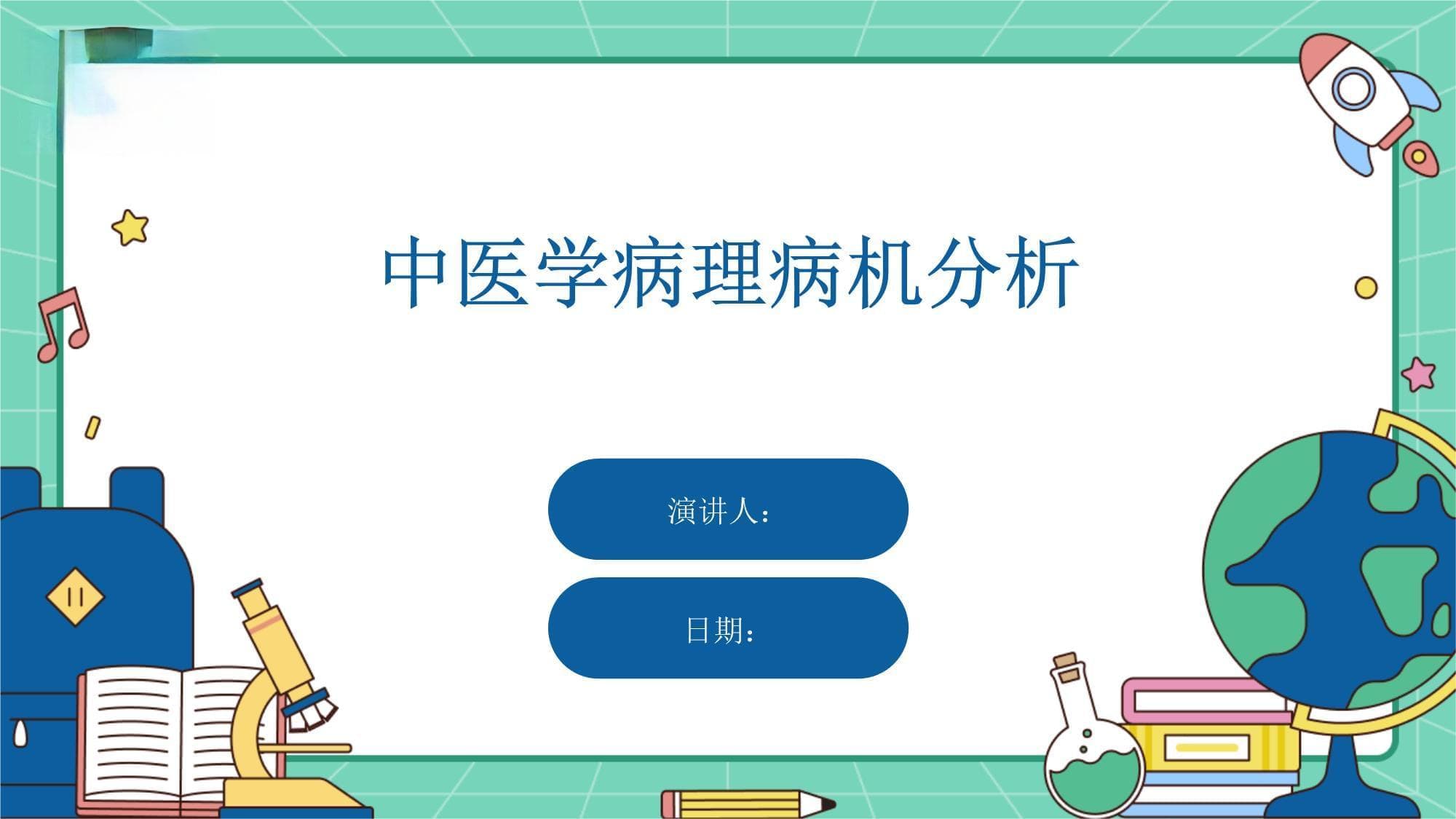 中医学病理病机分析

演讲人：

日期：